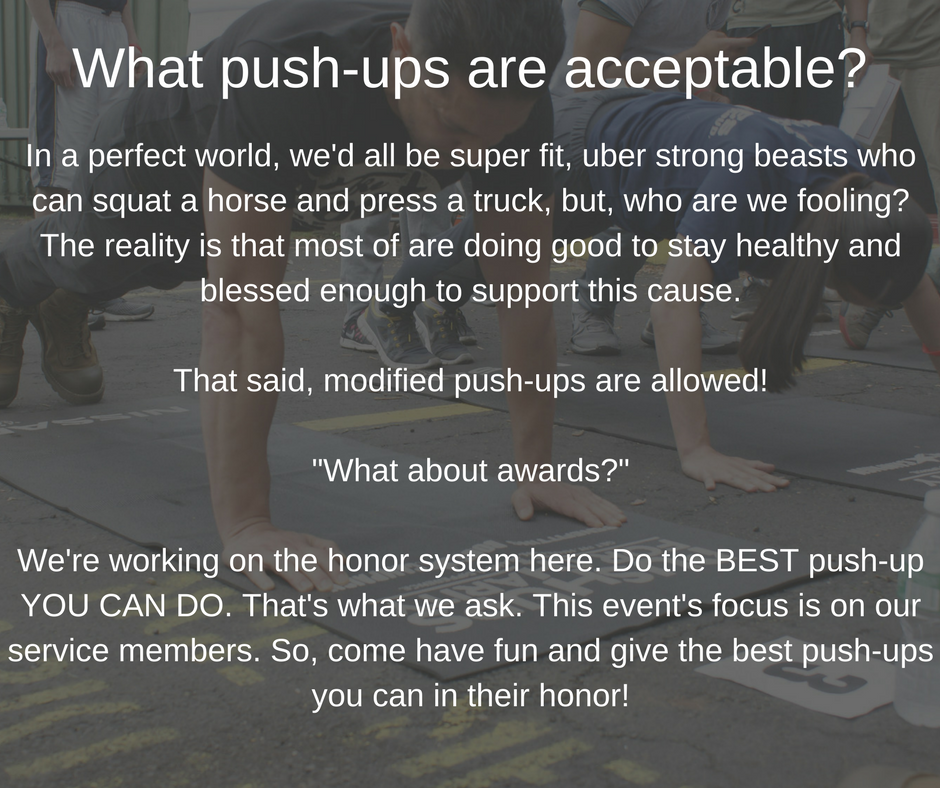 What push-ups are acceptable?

In a perfect world, we'd all be super fit, uber strong beasts who can squat a horse and press a truck, but, who are we fooling? The reality is that most of are doing good to stay healthy and blessed enough to support this cause.

That said, modified push-ups are allowed!

"What about awards?"

We're working on the honor system here. Do the BEST push-up YOU CAN DO. That's what we ask. This event's focus is on our service members. So, come have fun and give the best push-ups you can in their honor!